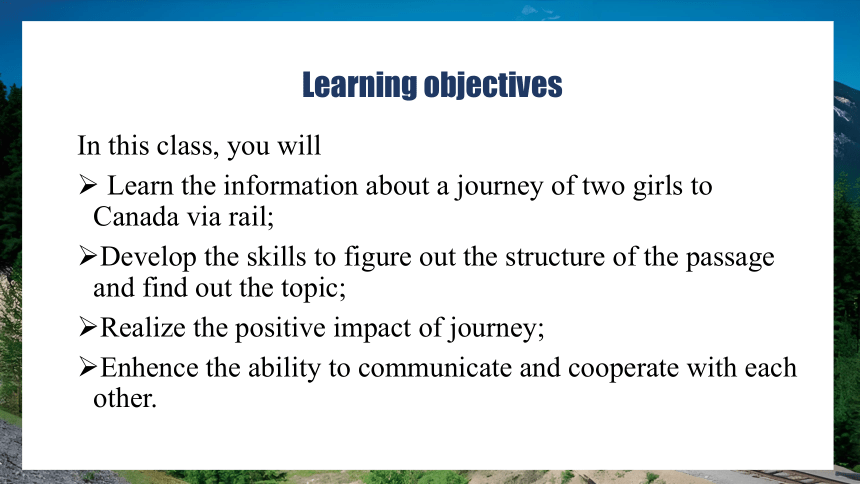 Learning objectives

In this class, you will

➢ Learn the information about a journey of two girls to Canada via rail;

➢Develop the skills to figure out the structure of the passage and find out the topic;

➢Realize the positive impact of journey;

➢Enhence the ability to communicate and cooperate with each other.